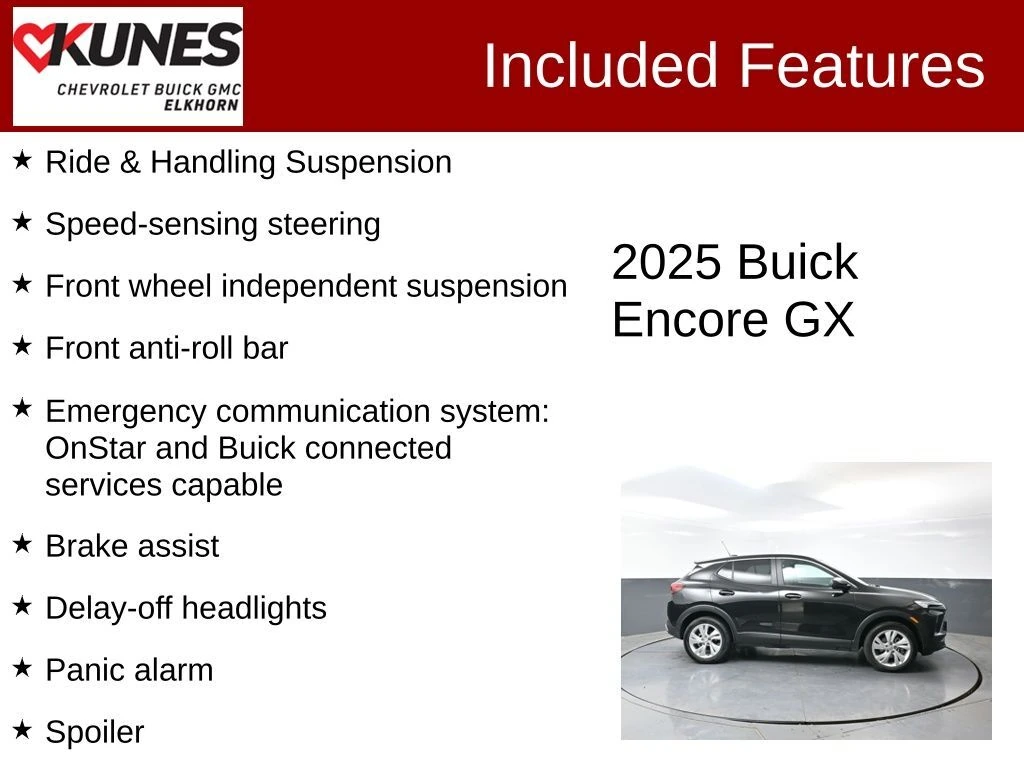 KUNES
CHEVROLET BUICK GMC
ELKHORN

Included Features

★ Ride & Handling Suspension

★ Speed-sensing steering

★ Front wheel independent suspension

★ Front anti-roll bar

★ Emergency communication system: OnStar and Buick connected services capable

★ Brake assist

★ Delay-off headlights

★ Panic alarm

★ Spoiler

2025 Buick Encore GX